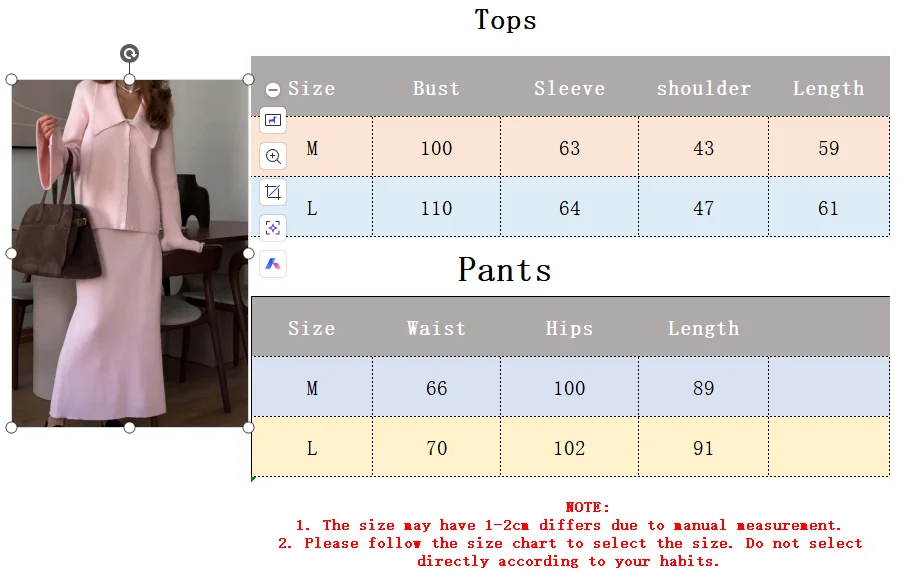 Tops

| Size | Bust | Sleeve | shoulder | Length |
|---|---|---|---|---|
| M | 100 | 63 | 43 | 59 |
| L | 110 | 64 | 47 | 61 |

Pants

| Size | Waist | Hips | Length | |
|---|---|---|---|---|
| M | 66 | 100 | 89 | |
| L | 70 | 102 | 91 | |

NOTE:
1. The size may have 1-2cm differs due to manual measurement.
2. Please follow the size chart to select the size. Do not select directly according to your habits.